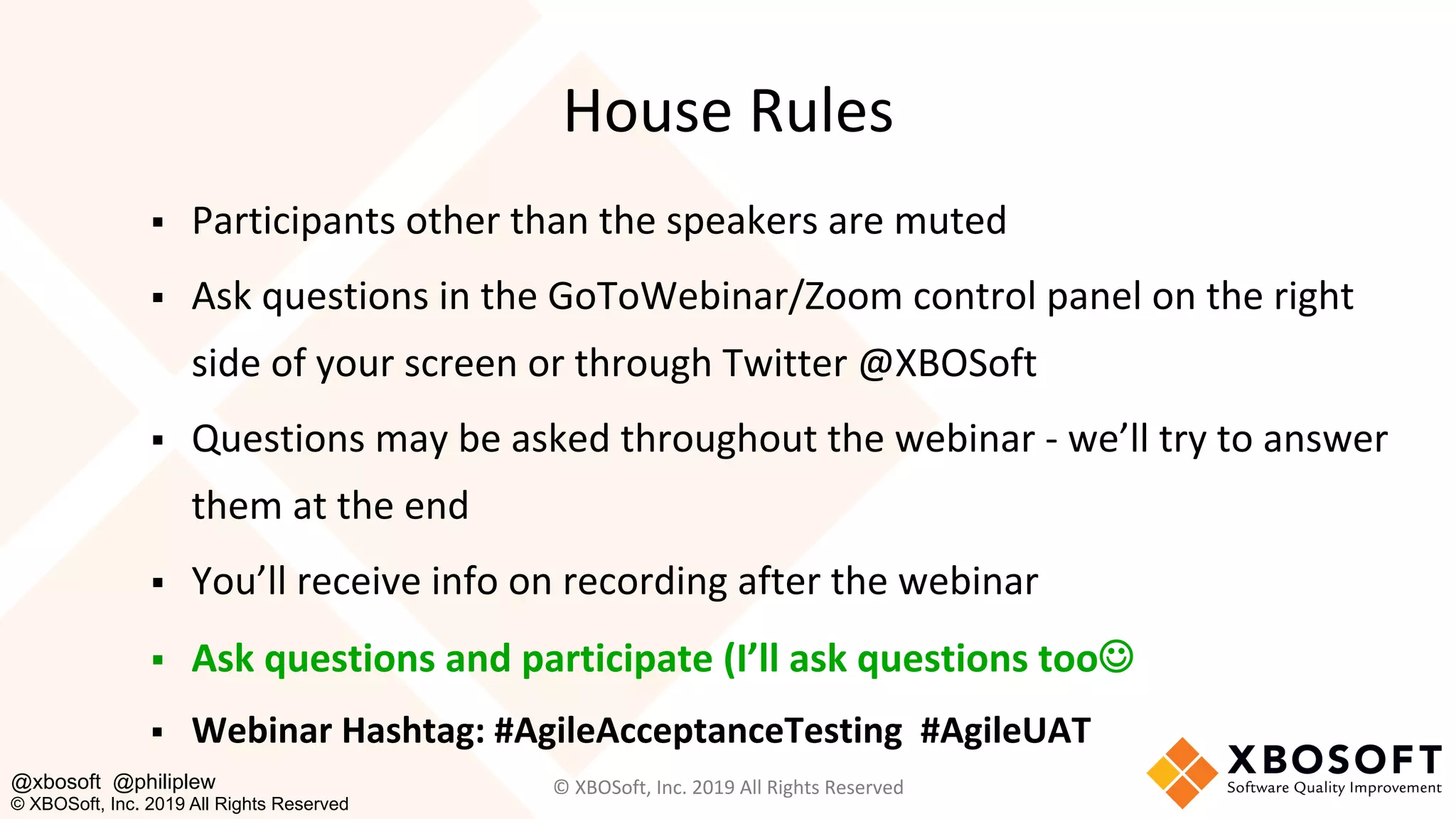 House Rules

▪ Participants other than the speakers are muted

▪ Ask questions in the GoToWebinar/Zoom control panel on the right side of your screen or through Twitter @XBOSoft

▪ Questions may be asked throughout the webinar - we'll try to answer them at the end

▪ You'll receive info on recording after the webinar

▪ Ask questions and participate (I'll ask questions too☺

▪ Webinar Hashtag: #AgileAcceptanceTesting #AgileUAT

@xbosoft @philiplew
© XBOSoft, Inc. 2019 All Rights Reserved

© XBOSoft, Inc. 2019 All Rights Reserved

XBOSOFT
Software Quality Improvement